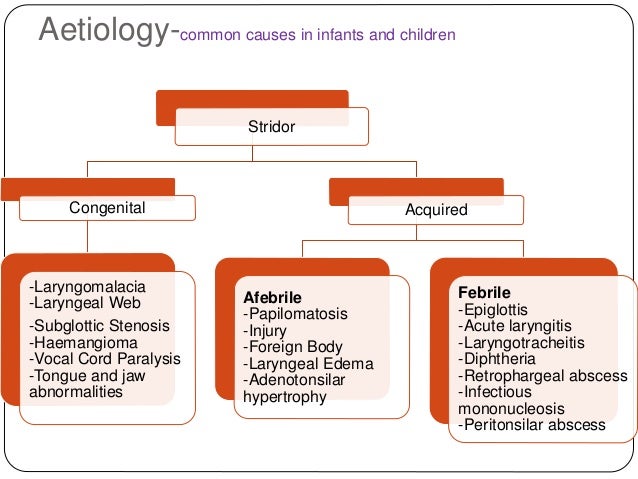 Aetiology-common causes in infants and children

Stridor

Congenital

Acquired

-Laryngomalacia
-Laryngeal Web
-Subglottic Stenosis
-Haemangioma
-Vocal Cord Paralysis
-Tongue and jaw abnormalities

Afebrile
-Papilomatosis
-Injury
-Foreign Body
-Laryngeal Edema
-Adenotonsilar hypertrophy

Febrile
-Epiglottis
-Acute laryngitis
-Laryngotracheitis
-Diphtheria
-Retrophargeal abscess
-Infectious mononucleosis
-Peritonsilar abscess